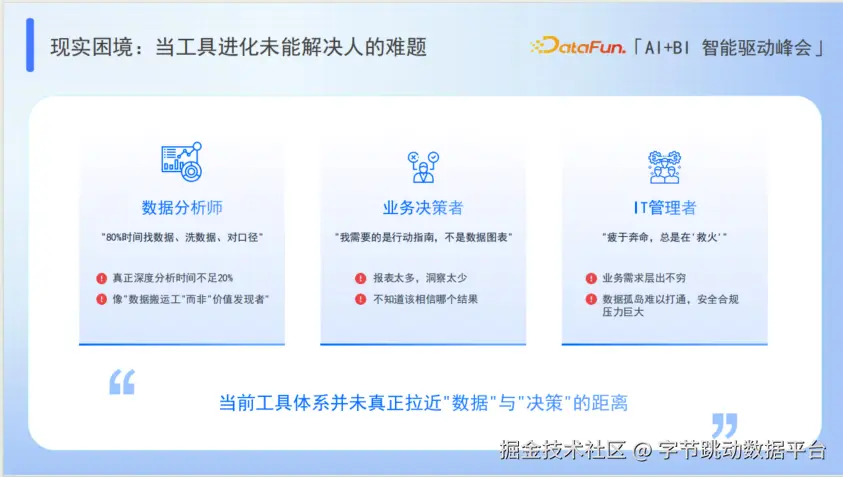 现实困境：当工具进化未能解决人的难题

DataFun.「AI+BI 智能驱动峰会」

数据分析师

"80%时间找数据、洗数据、对口径"

真正深度分析时间不足20%

像"数据搬运工"而非"价值发现者"

业务决策者

"我需要的是行动指南，不是数据图表"

报表太多，洞察太少

不知道该相信哪个结果

IT管理者

"疲于奔命，总是在'救火'"

业务需求层出不穷

数据孤岛难以打通，安全合规压力巨大

当前工具体系并未真正拉近"数据"与"决策"的距离

掘金技术社区 @ 字节跳动数据平台